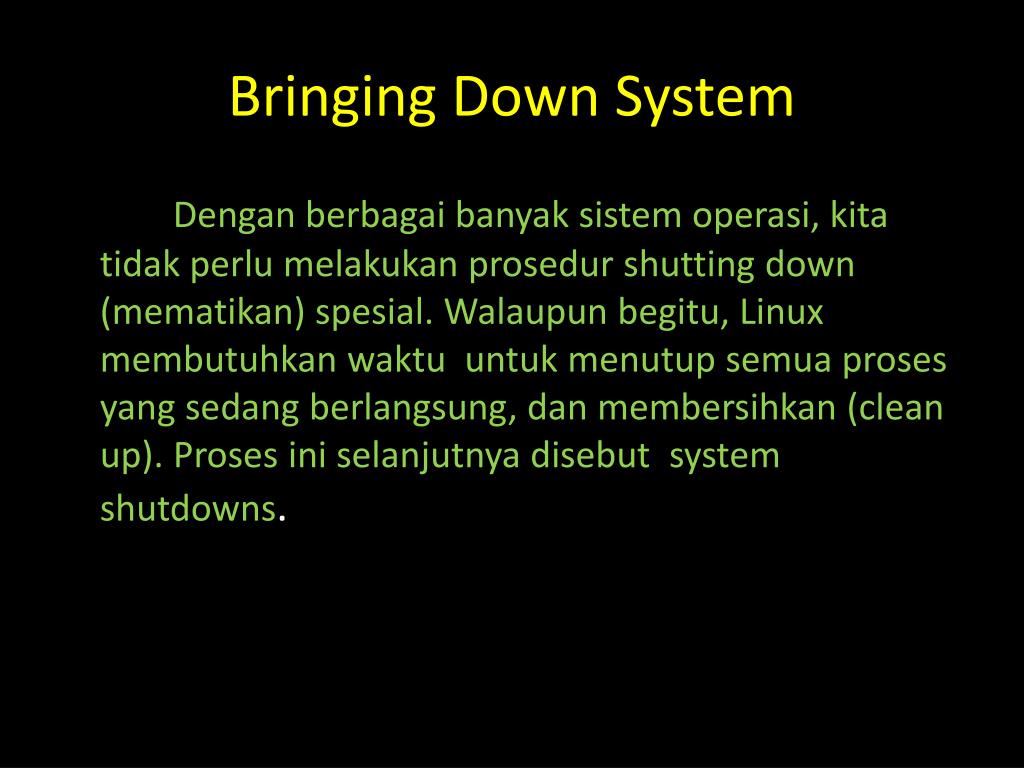 Bringing Down System

Dengan berbagai banyak sistem operasi, kita tidak perlu melakukan prosedur shutting down (mematikan) spesial. Walaupun begitu, Linux membutuhkan waktu  untuk menutup semua proses yang sedang berlangsung, dan membersihkan (clean up). Proses ini selanjutnya disebut  system shutdowns.